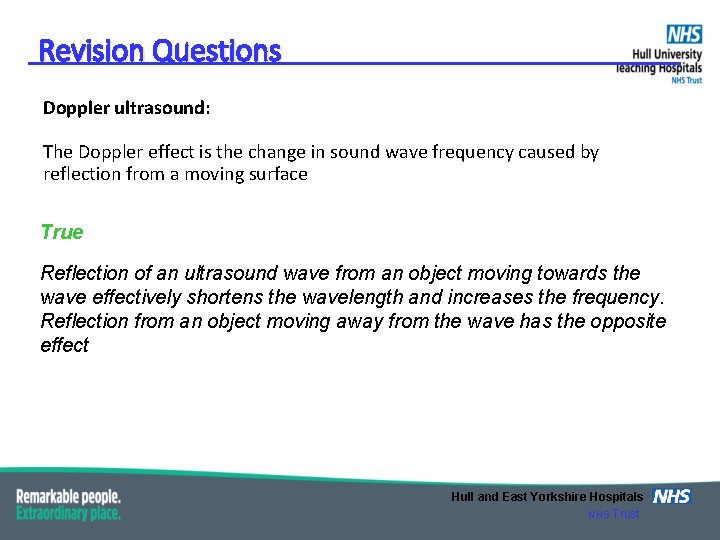 Revision Questions

NHS
Hull University Teaching Hospitals
NHS Trust

Doppler ultrasound:

The Doppler effect is the change in sound wave frequency caused by reflection from a moving surface

True

Reflection of an ultrasound wave from an object moving towards the wave effectively shortens the wavelength and increases the frequency. Reflection from an object moving away from the wave has the opposite effect

Remarkable people.
Extraordinary place.

Hull and East Yorkshire Hospitals NHS
NHS Trust